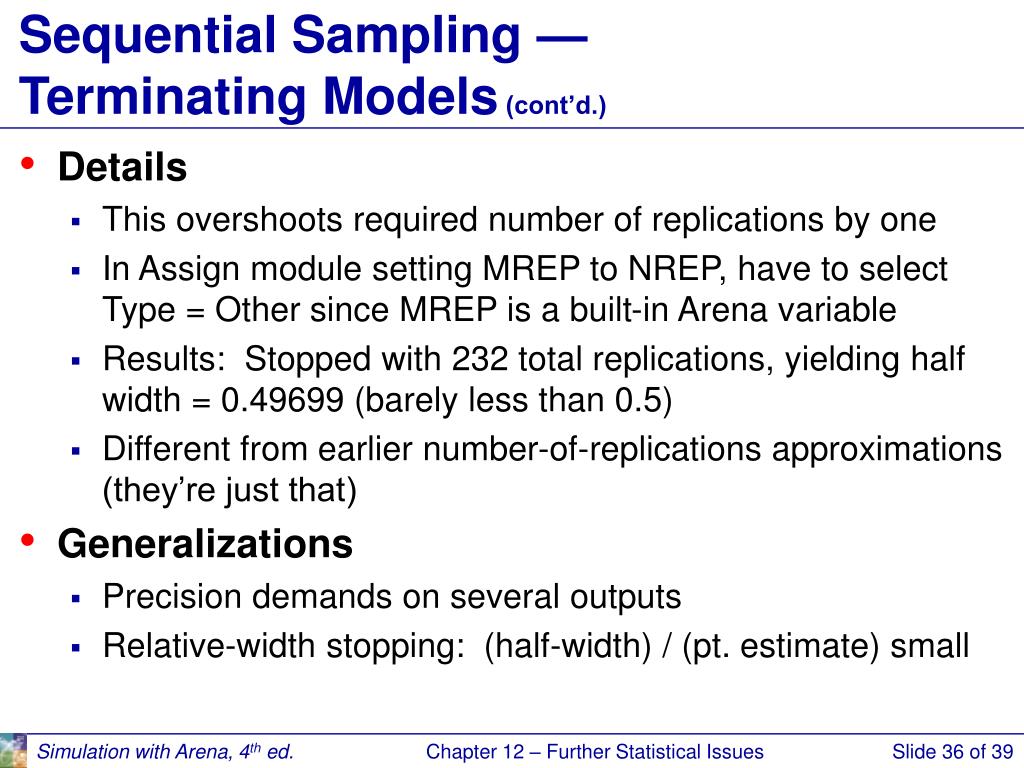 Sequential Sampling — Terminating Models (cont'd.)

• Details
▪ This overshoots required number of replications by one
▪ In Assign module setting MREP to NREP, have to select Type = Other since MREP is a built-in Arena variable
▪ Results: Stopped with 232 total replications, yielding half width = 0.49699 (barely less than 0.5)
▪ Different from earlier number-of-replications approximations (they're just that)

• Generalizations
▪ Precision demands on several outputs
▪ Relative-width stopping: (half-width) / (pt. estimate) small

Simulation with Arena, 4$^{th}$ ed. Chapter 12 – Further Statistical Issues Slide 36 of 39